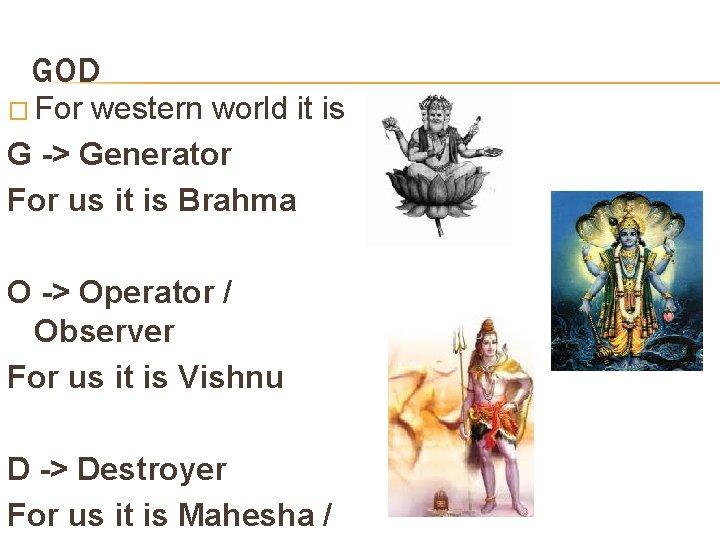 GOD

□ For western world it is

G -> Generator

For us it is Brahma

O -> Operator / Observer

For us it is Vishnu

D -> Destroyer

For us it is Mahesha /